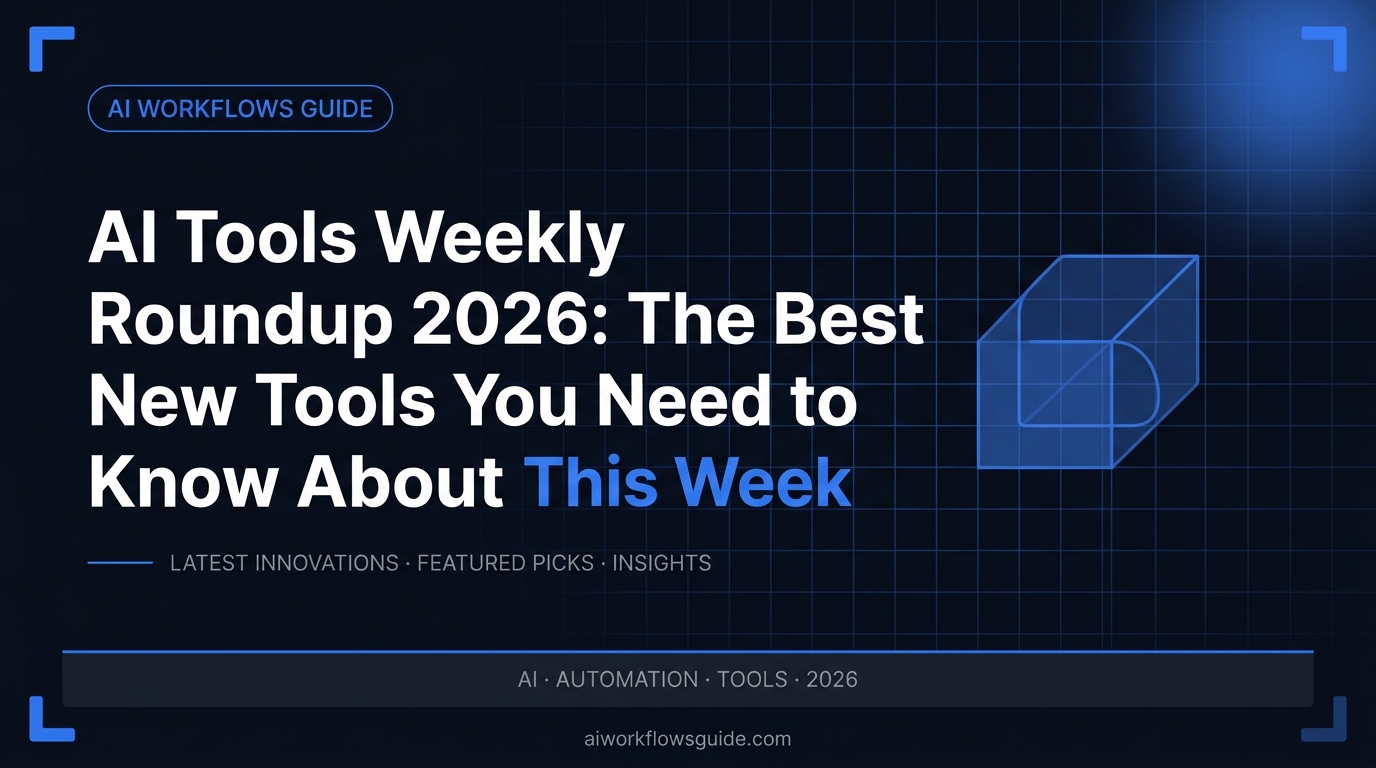 AI WORKFLOWS GUIDE

AI Tools Weekly Roundup 2026: The Best New Tools You Need to Know About This Week

LATEST INNOVATIONS · FEATURED PICKS · INSIGHTS

AI · AUTOMATION · TOOLS · 2026

aiworkflowsguide.com